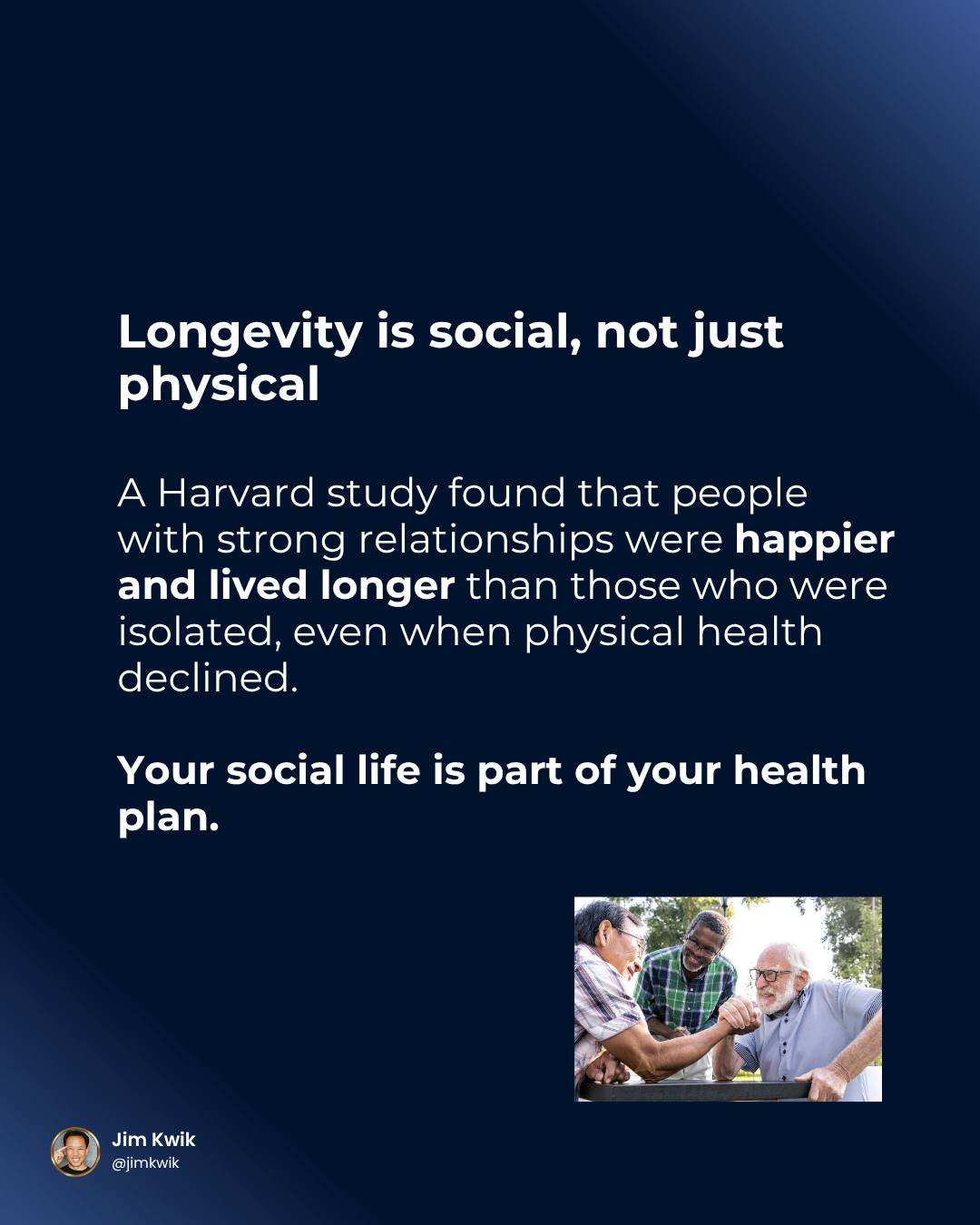 Longevity is social, not just physical

A Harvard study found that people with strong relationships were happier and lived longer than those who were isolated, even when physical health declined.

Your social life is part of your health plan.

Jim Kwik
@jimkwik